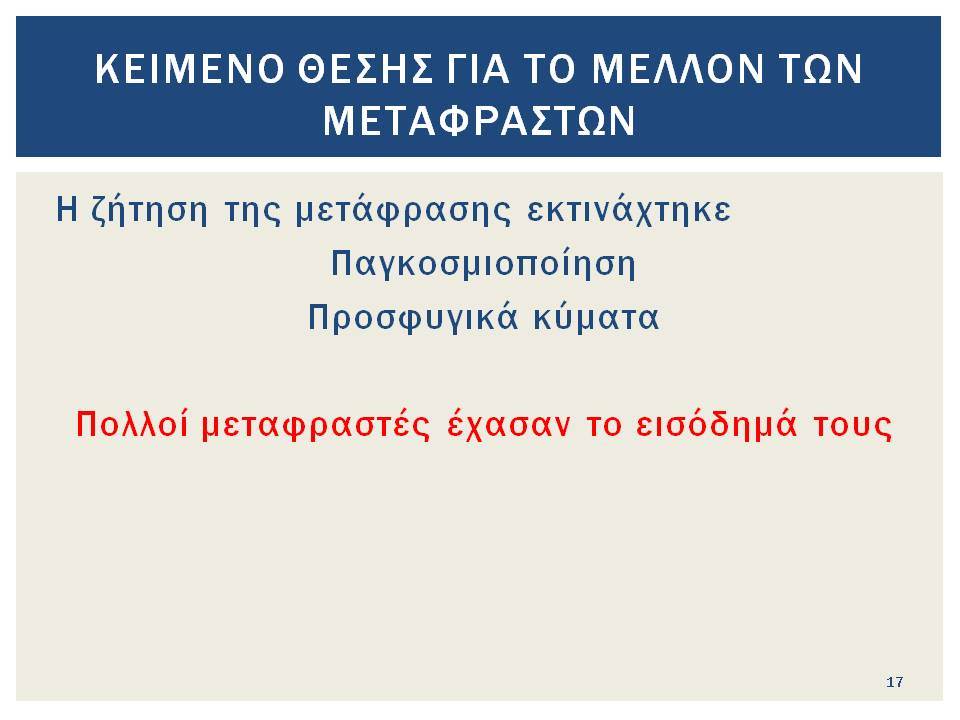 ΚΕΙΜΕΝΟ ΘΕΣΗΣ ΓΙΑ ΤΟ ΜΕΛΛΟΝ ΤΩΝ ΜΕΤΑΦΡΑΣΤΩΝ

Η ζήτηση της μετάφρασης εκτινάχτηκε

Παγκοσμιοποίηση

Προσφυγικά κύματα

Πολλοί μεταφραστές έχασαν το εισόδημά τους

17